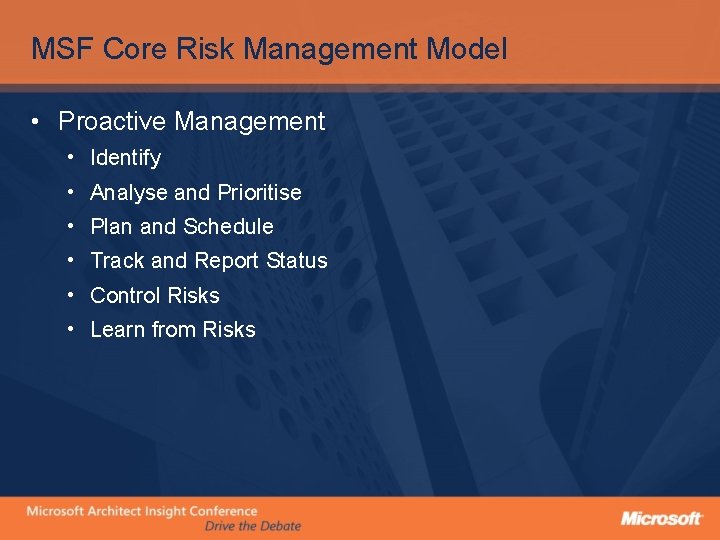 MSF Core Risk Management Model

• Proactive Management
  • Identify
  • Analyse and Prioritise
  • Plan and Schedule
  • Track and Report Status
  • Control Risks
  • Learn from Risks

Microsoft Architect Insight Conference
Drive the Debate

Microsoft